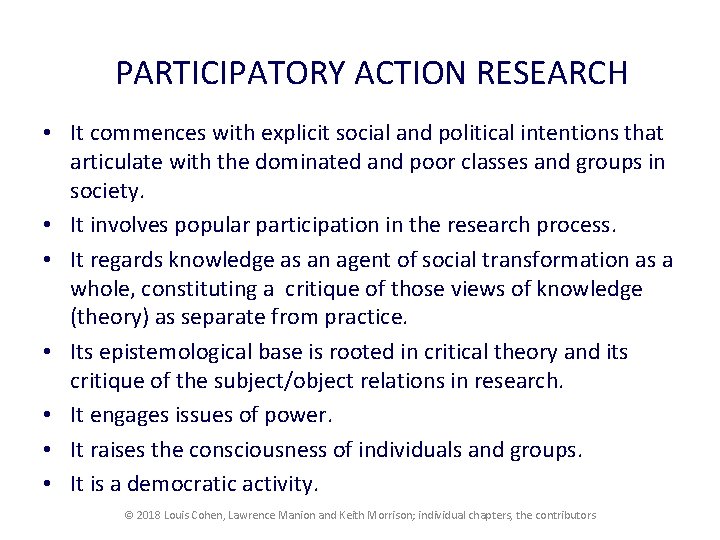 PARTICIPATORY ACTION RESEARCH

• It commences with explicit social and political intentions that articulate with the dominated and poor classes and groups in society.
• It involves popular participation in the research process.
• It regards knowledge as an agent of social transformation as a whole, constituting a critique of those views of knowledge (theory) as separate from practice.
• Its epistemological base is rooted in critical theory and its critique of the subject/object relations in research.
• It engages issues of power.
• It raises the consciousness of individuals and groups.
• It is a democratic activity.

© 2018 Louis Cohen, Lawrence Manion and Keith Morrison; individual chapters, the contributors